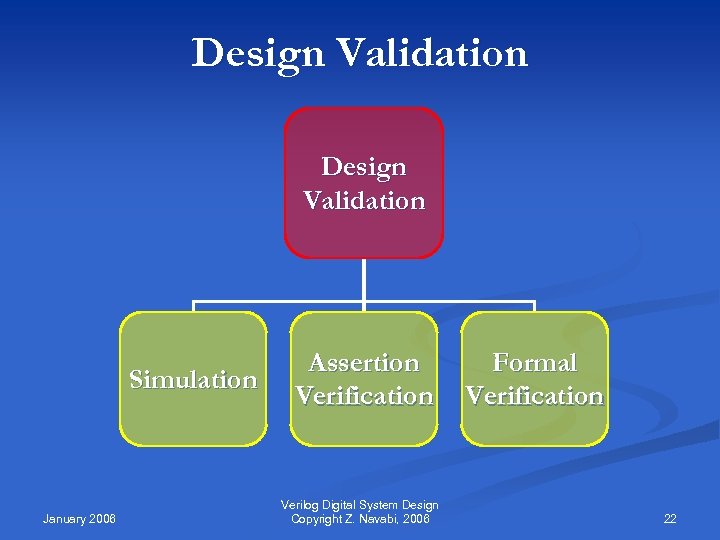 Design Validation

Design Validation

Simulation

Assertion Verification

Formal Verification

January 2006

Verilog Digital System Design
Copyright Z. Navabi, 2006

22